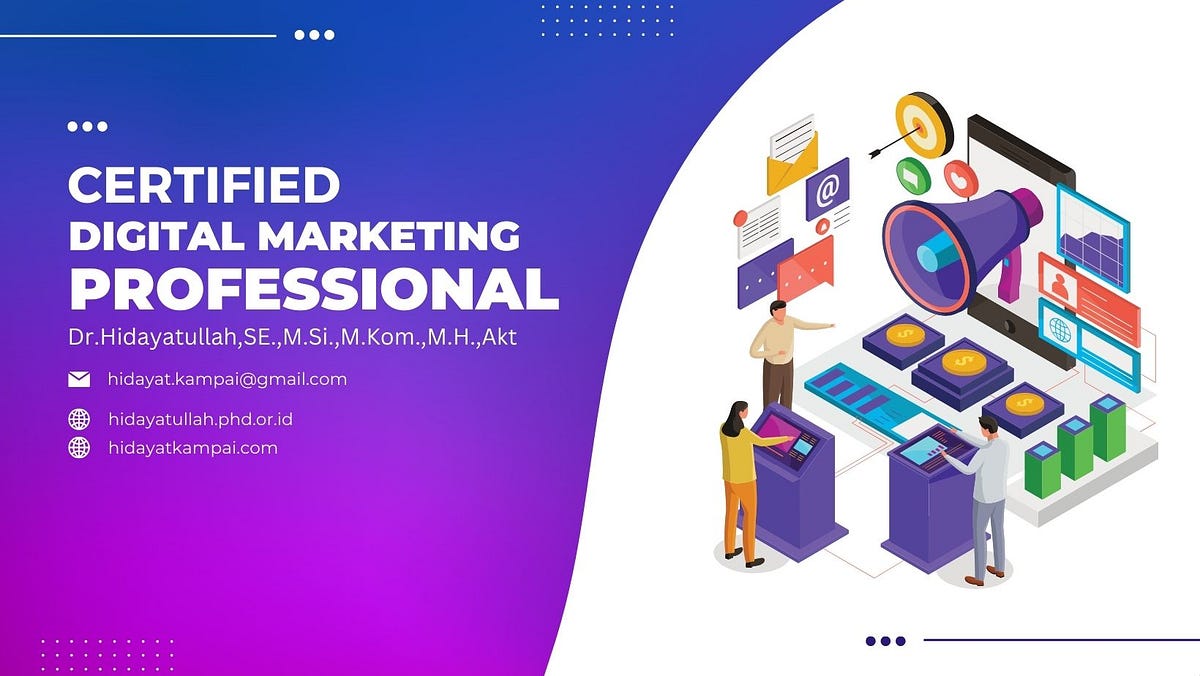 CERTIFIED
DIGITAL MARKETING
PROFESSIONAL

Dr.Hidayatullah,SE.,M.Si.,M.Kom.,M.H.,Akt

hidayat.kampai@gmail.com

hidayatullah.phd.or.id

hidayatkampai.com

@